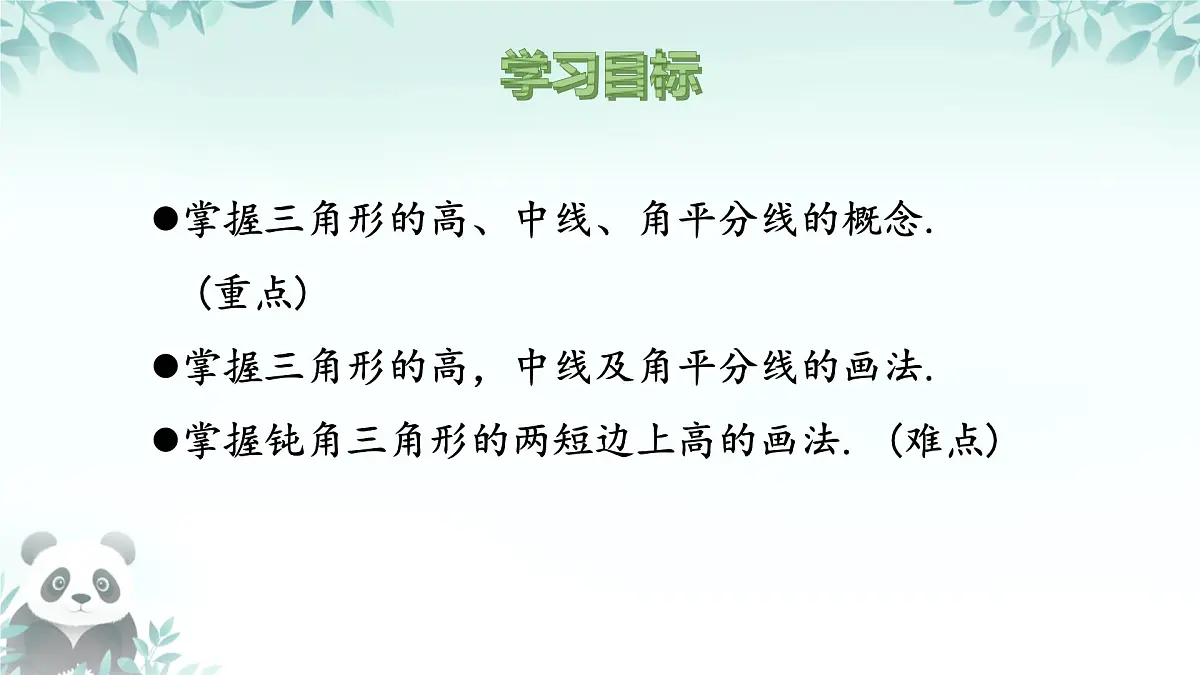 学习目标

●掌握三角形的高、中线、角平分线的概念.（重点）

●掌握三角形的高，中线及角平分线的画法.

●掌握钝角三角形的两短边上高的画法.（难点）